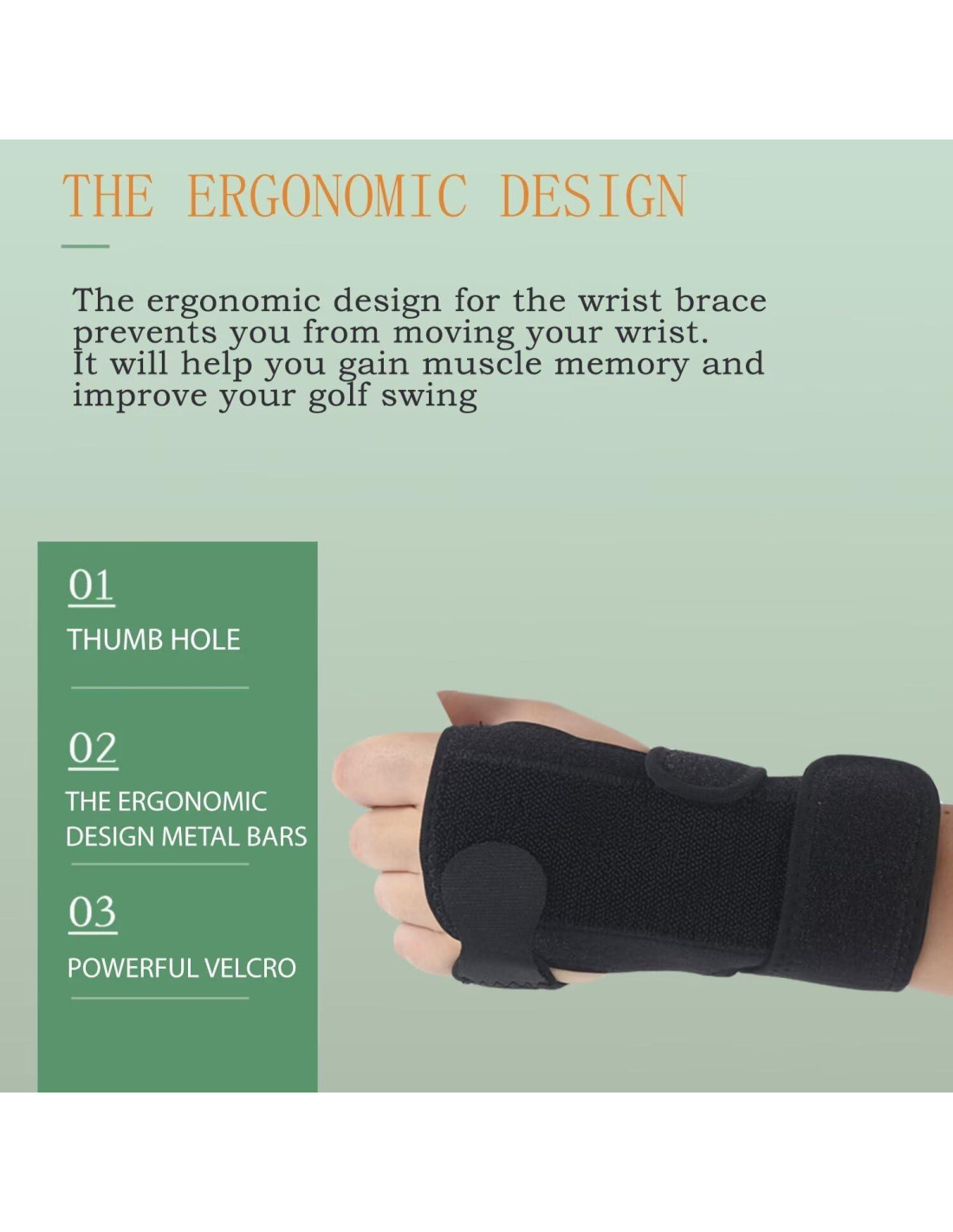 THE ERGONOMIC DESIGN

The ergonomic design for the wrist brace prevents you from moving your wrist.
It will help you gain muscle memory and improve your golf swing

01
THUMB HOLE

02
THE ERGONOMIC DESIGN METAL BARS

03
POWERFUL VELCRO